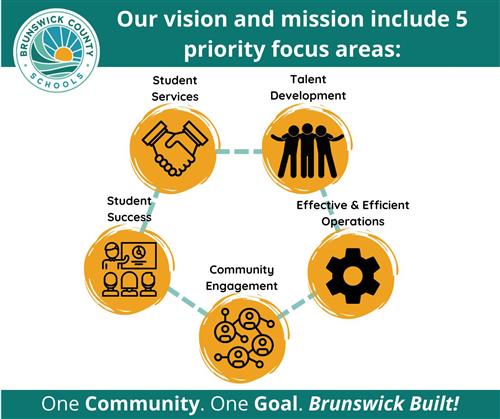 BRUNSWICK COUNTY SCHOOLS

Our vision and mission include 5 priority focus areas:

Student Services

Talent Development

Student Success

Effective & Efficient Operations

Community Engagement

One Community. One Goal. Brunswick Built!